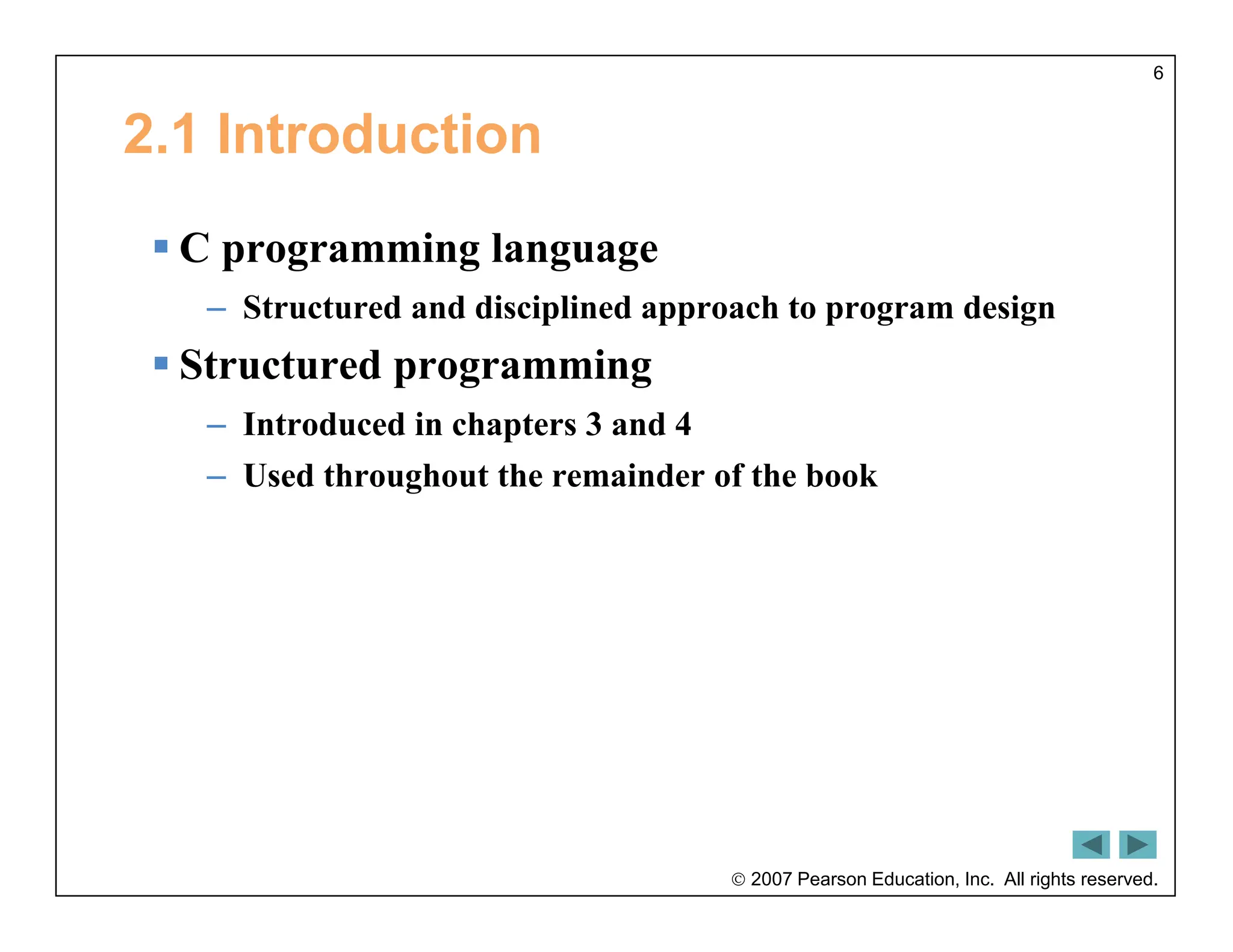 6

2.1 Introduction

▪ C programming language
– Structured and disciplined approach to program design

▪ Structured programming
– Introduced in chapters 3 and 4
– Used throughout the remainder of the book

© 2007 Pearson Education, Inc. All rights reserved.